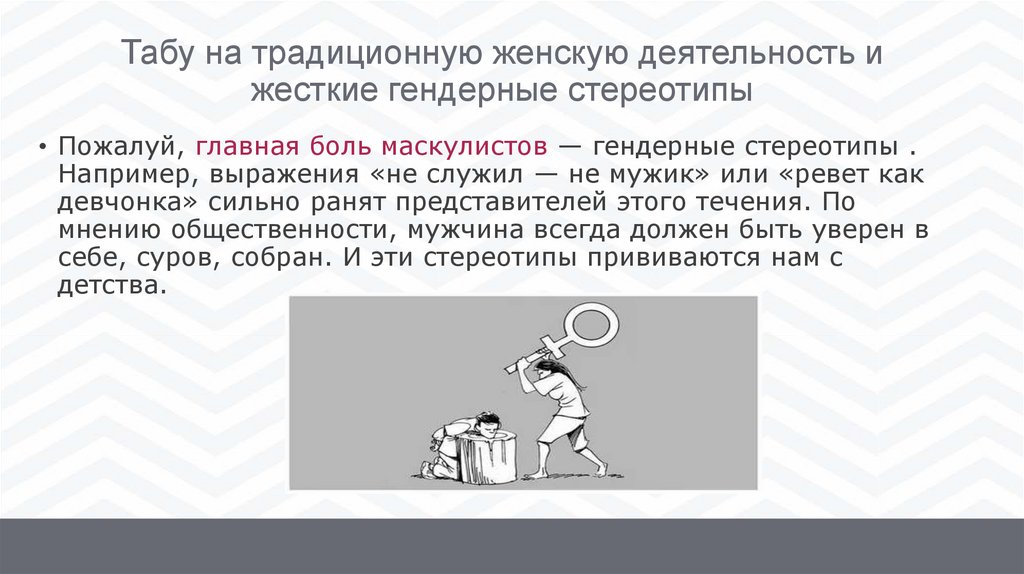 Табу на традиционную женскую деятельность и жесткие гендерные стереотипы

• Пожалуй, главная боль маскулистов — гендерные стереотипы . Например, выражения «не служил — не мужик» или «ревет как девчонка» сильно ранят представителей этого течения. По мнению общественности, мужчина всегда должен быть уверен в себе, суров, собран. И эти стереотипы прививаются нам с детства.